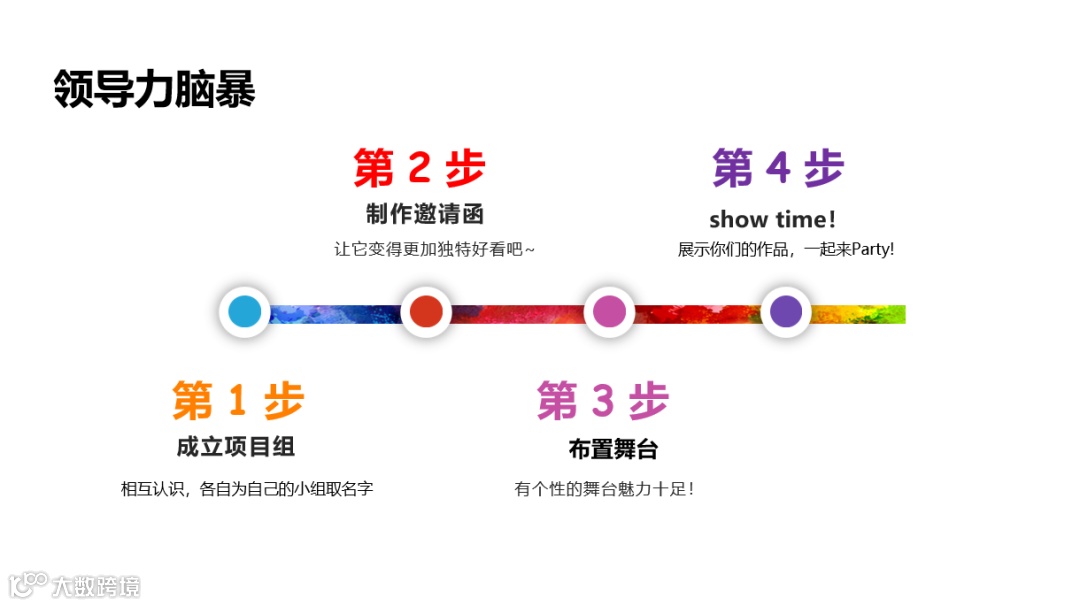 领导力脑暴

第 2 步
制作邀请函
让它变得更加独特好看吧~

第 4 步
show time!
展示你们的作品，一起来Party!

第 1 步
成立项目组
相互认识，各自为自己的小组取名字

第 3 步
布置舞台
有个性的舞台魅力十足！

大数跨境